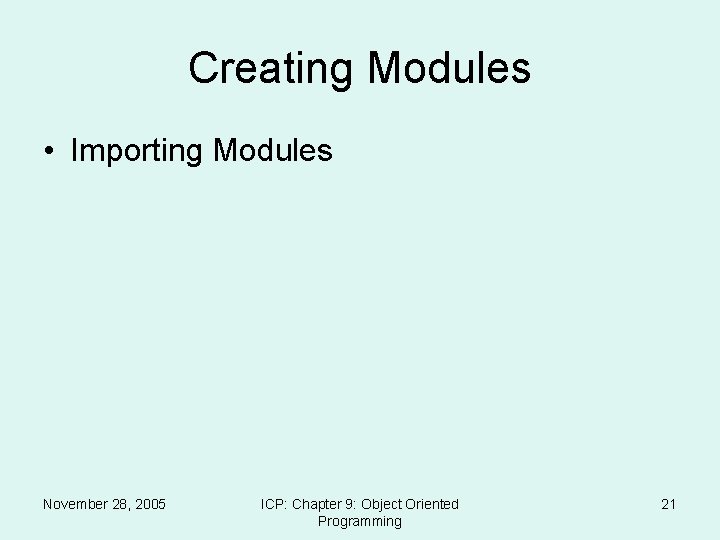 Creating Modules

• Importing Modules

November 28, 2005

ICP: Chapter 9: Object Oriented Programming

21